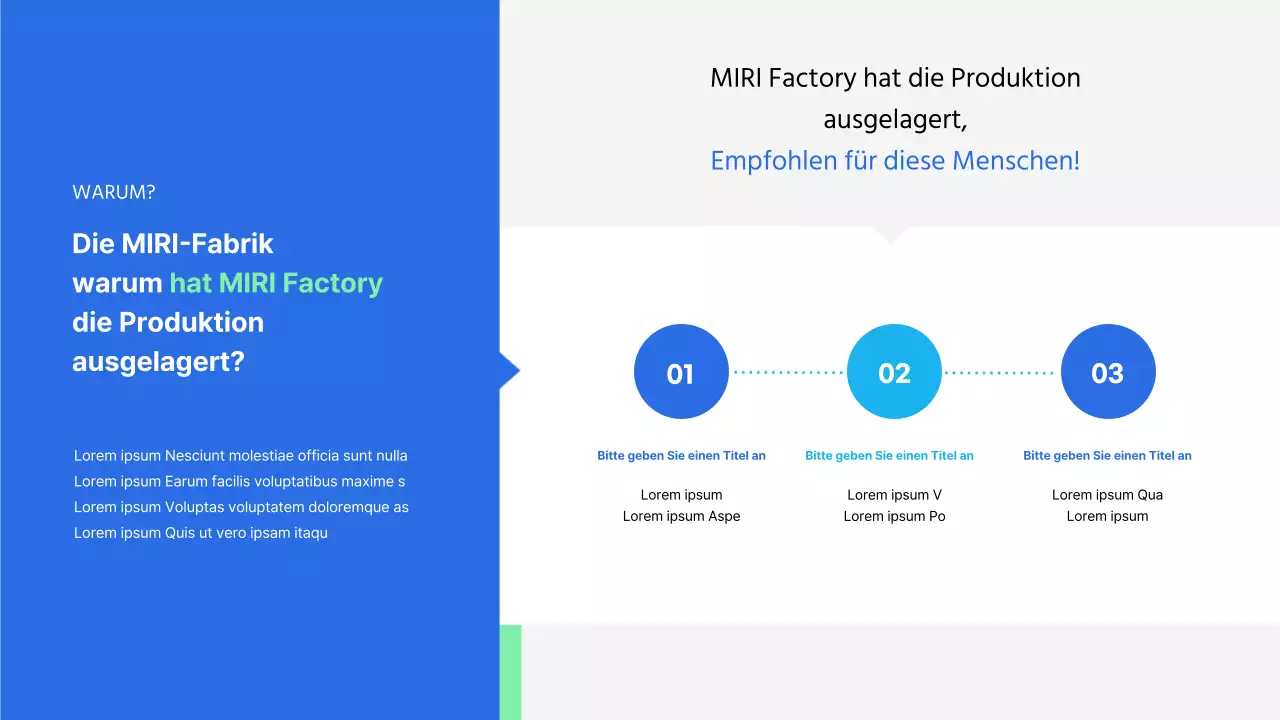 WARUM?

Die MIRI-Fabrik warum hat MIRI Factory die Produktion ausgelagert?

Lorem ipsum Nesciunt molestiae officia sunt nulla
Lorem ipsum Earum facilis voluptatibus maxime s
Lorem ipsum Voluptas voluptatem doloremque as
Lorem ipsum Quis ut vero ipsam itaqu

MIRI Factory hat die Produktion ausgelagert,
Empfohlen für diese Menschen!

01

Bitte geben Sie einen Titel an

Lorem ipsum
Lorem ipsum Aspe

02

Bitte geben Sie einen Titel an

Lorem ipsum V
Lorem ipsum Po

03

Bitte geben Sie einen Titel an

Lorem ipsum Qua
Lorem ipsum